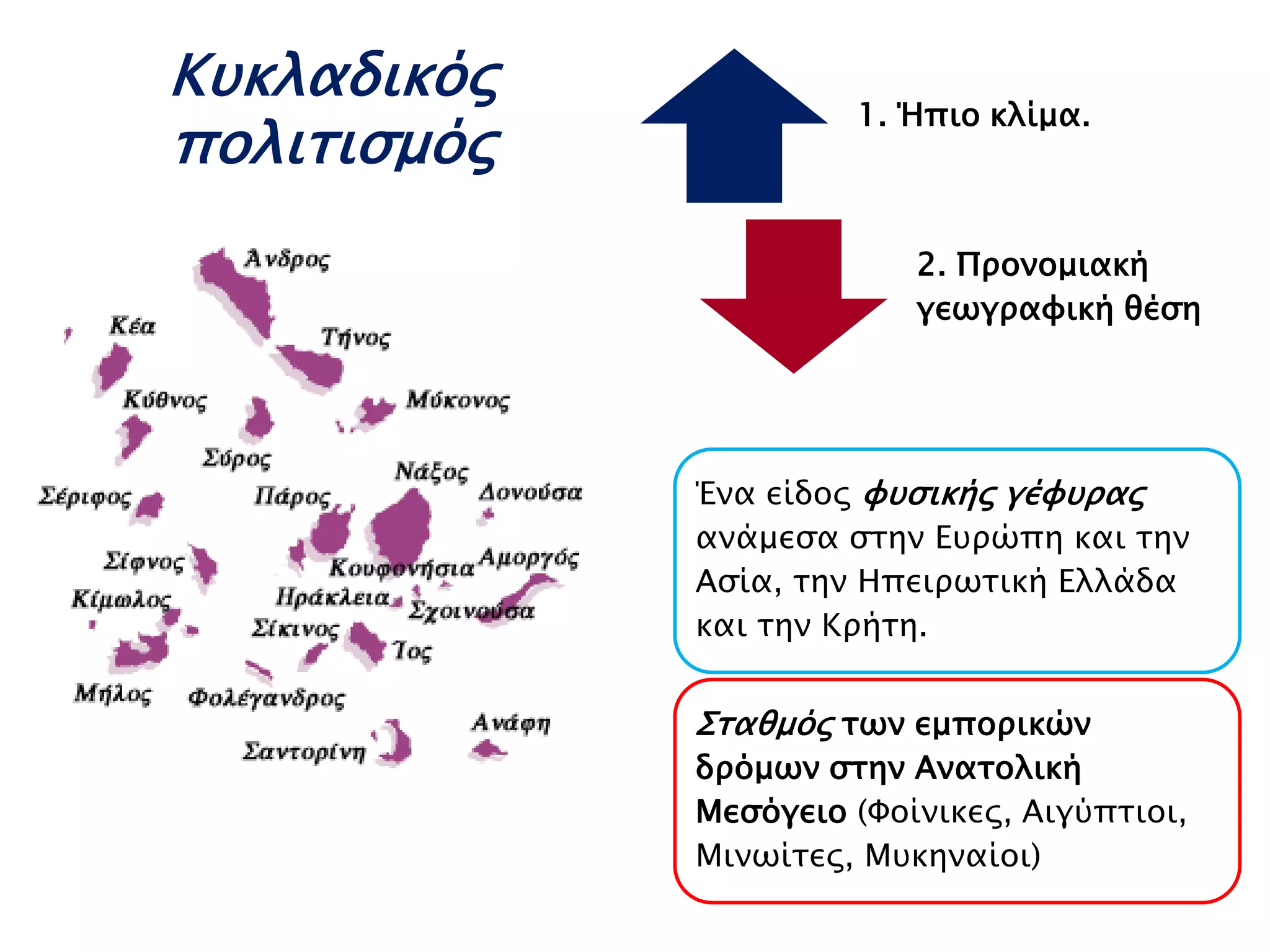 Κυκλαδικός πολιτισμός

1. Ήπιο κλίμα.

2. Προνομιακή γεωγραφική θέση

Άνδρος
Κέα
Τήνος
Κύθνος
Μύκονος
Σύρος
Νάξος
Σέριφος
Πάρος
Δονούσα
Σίφνος
Κουφονήσια
Αμοργός
Κίμωλος
Ηράκλεια
Σχοινούσα
Σίκινος
Ίος
Μήλος
Φολέγανδρος
Ανάφη
Σαντορίνη

Ένα είδος φυσικής γέφυρας ανάμεσα στην Ευρώπη και την Ασία, την Ηπειρωτική Ελλάδα και την Κρήτη.

Σταθμός των εμπορικών δρόμων στην Ανατολική Μεσόγειο (Φοίνικες, Αιγύπτιοι, Μινωίτες, Μυκηναίοι)